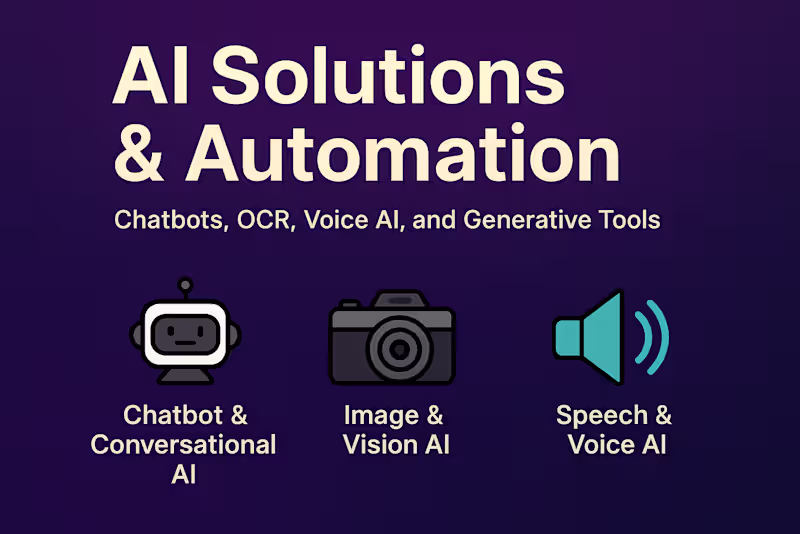 AI Solutions & Automation

Chatbots, OCR, Voice AI, and Generative Tools

Chatbot & Conversational AI

Image & Vision AI

Speech & Voice AI